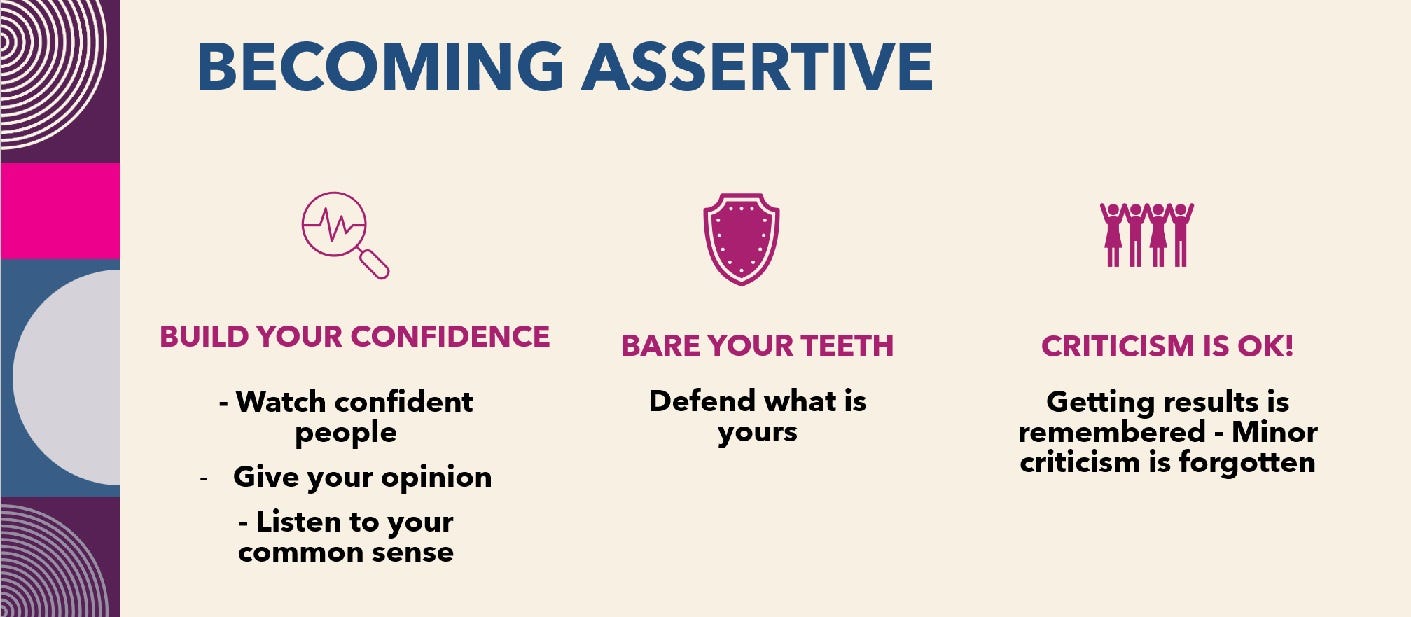 BECOMING ASSERTIVE

BUILD YOUR CONFIDENCE

- Watch confident people
- Give your opinion
- Listen to your common sense

BARE YOUR TEETH

Defend what is yours

CRITICISM IS OK!

Getting results is remembered - Minor criticism is forgotten